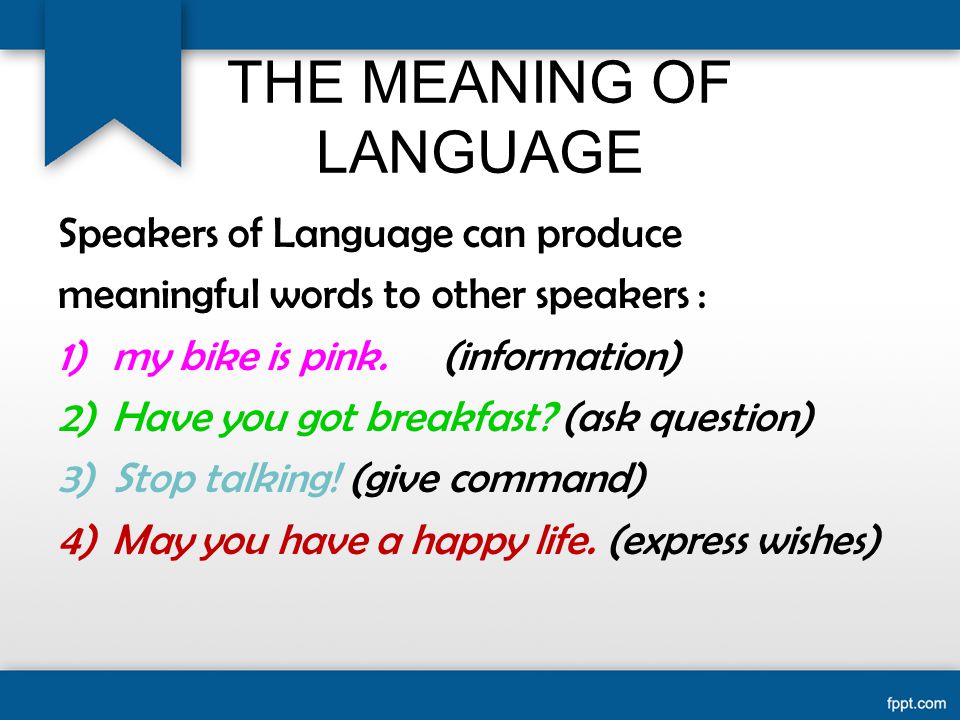 THE MEANING OF LANGUAGE

Speakers of Language can produce meaningful words to other speakers :

1) my bike is pink. (information)
2) Have you got breakfast? (ask question)
3) Stop talking! (give command)
4) May you have a happy life. (express wishes)

fppt.com